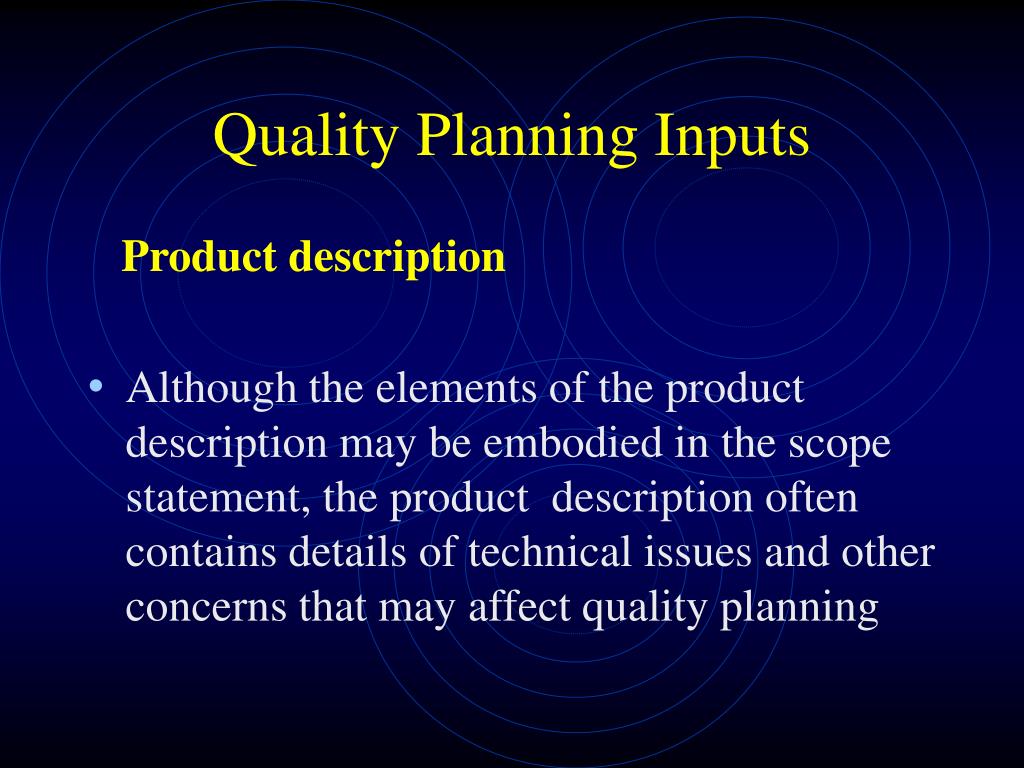 Quality Planning Inputs

Product description

• Although the elements of the product description may be embodied in the scope statement, the product description often contains details of technical issues and other concerns that may affect quality planning